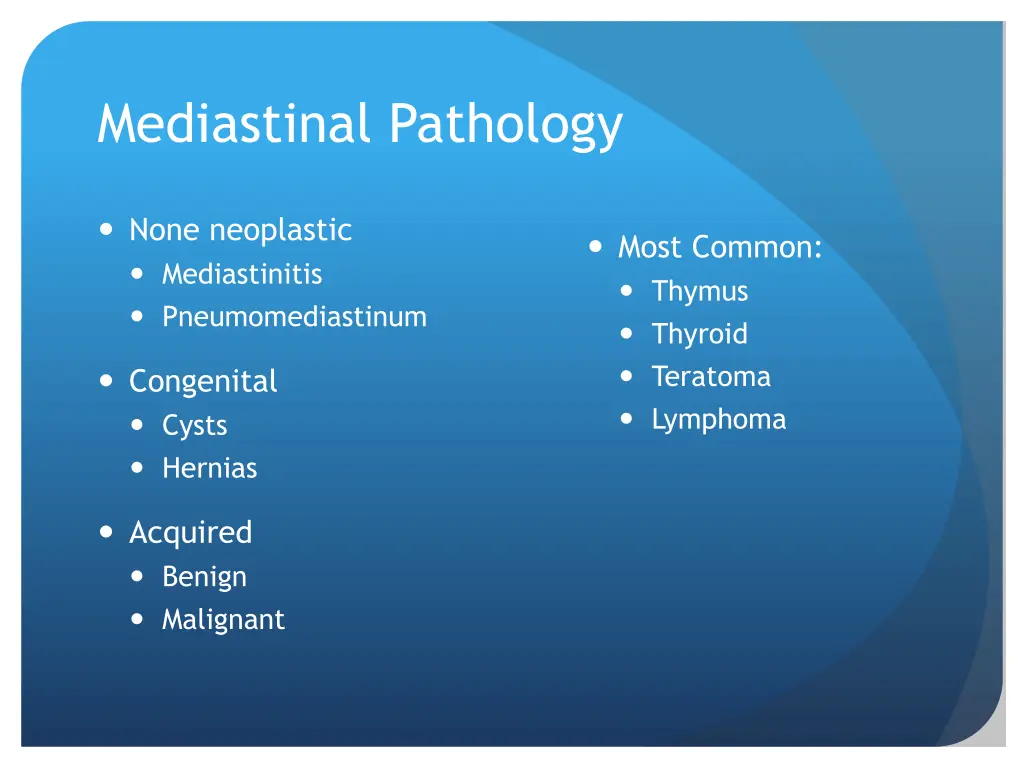 Mediastinal Pathology

- None neoplastic
  - Mediastinitis
  - Pneumomediastinum
- Congenital
  - Cysts
  - Hernias
- Acquired
  - Benign
  - Malignant

- Most Common:
  - Thymus
  - Thyroid
  - Teratoma
  - Lymphoma